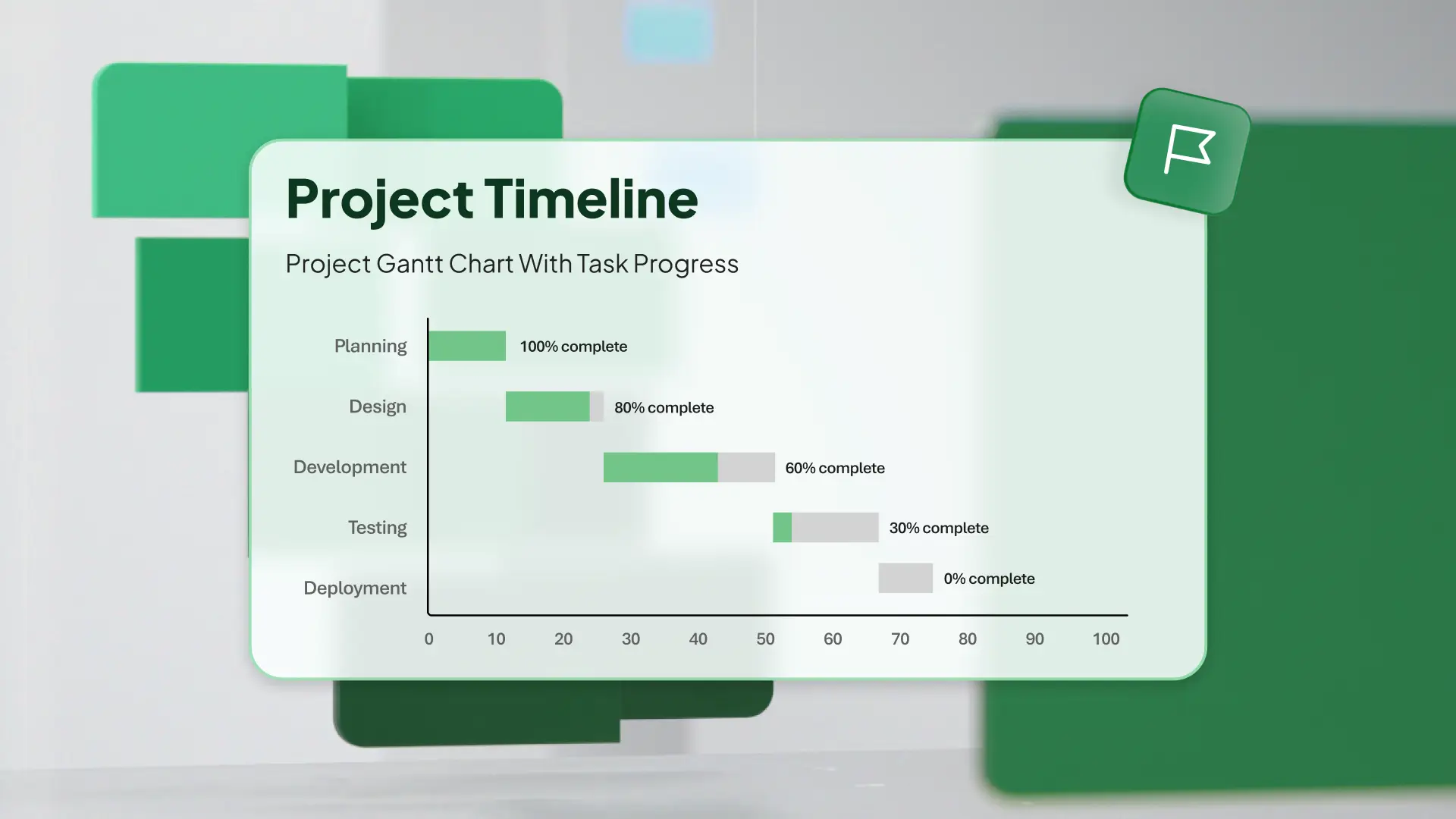 Project Timeline

Project Gantt Chart With Task Progress

Planning
100% complete

Design
80% complete

Development
60% complete

Testing
30% complete

Deployment
0% complete

0 10 20 30 40 50 60 70 80 90 100